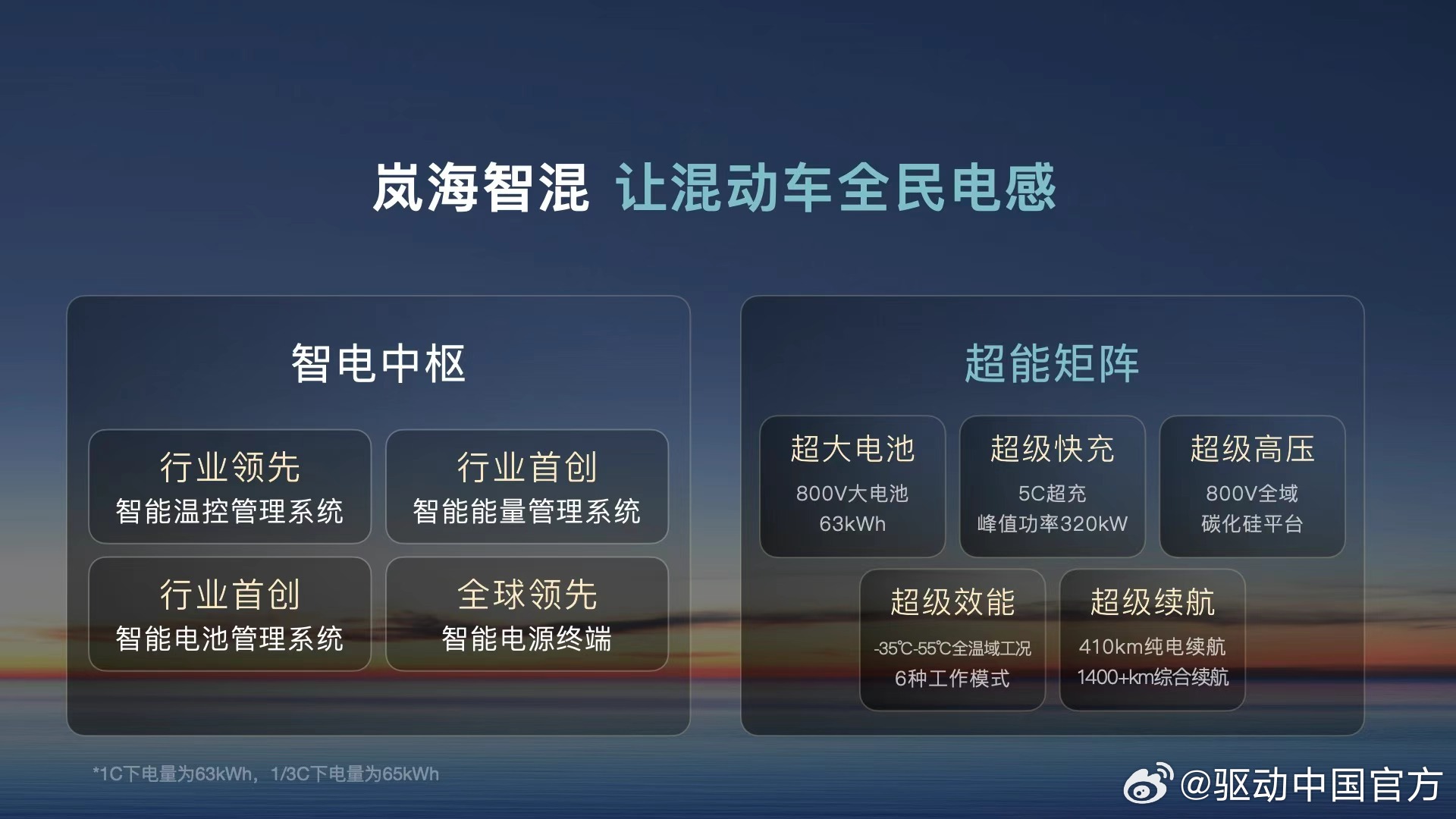 岚海智混 让混动车全民电感

智电中枢

行业领先
智能温控管理系统

行业首创
智能能量管理系统

行业首创
智能电池管理系统

全球领先
智能电源终端

超能矩阵

超大电池
800V大电池
63kWh

超级快充
5C超充
峰值功率320kW

超级高压
800V全域
碳化硅平台

超级效能
-35℃-55℃全温域工况
6种工作模式

超级续航
410km纯电续航
1400+km综合续航

*1C下电量为63kWh，1/3C下电量为65kWh

@驱动中国官方